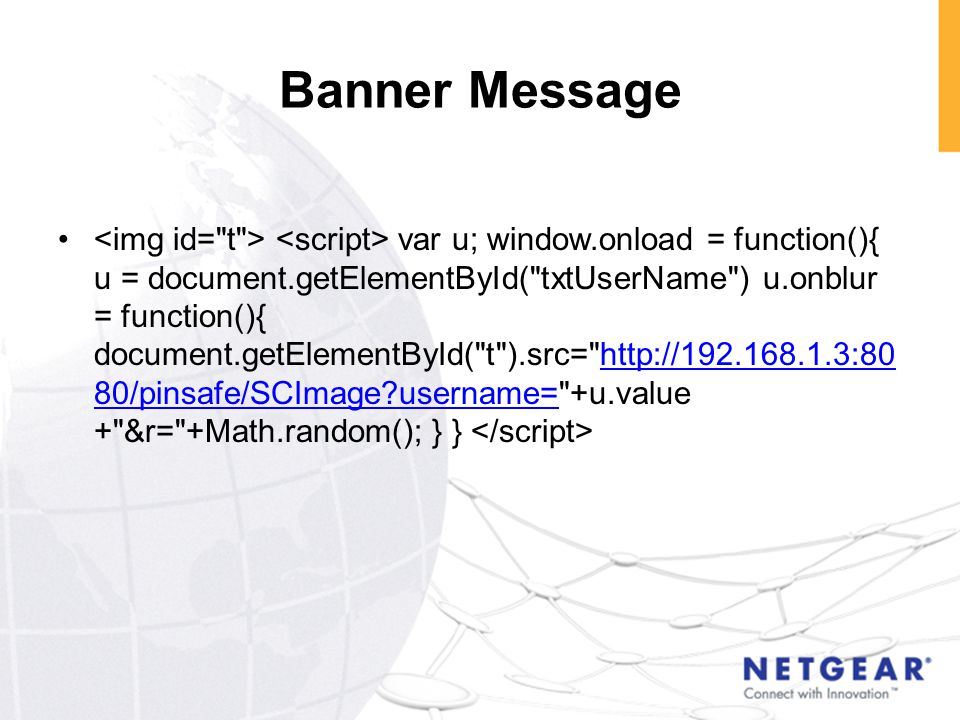 Banner Message

• <img id="t"> <script> var u; window.onload = function(){ u = document.getElementById("txtUserName") u.onblur = function(){ document.getElementById("t").src="http://192.168.1.3:8080/pinsafe/SCImage?username="+u.value +"&r="+Math.random(); } } </script>

NETGEAR®
Connect with Innovation™